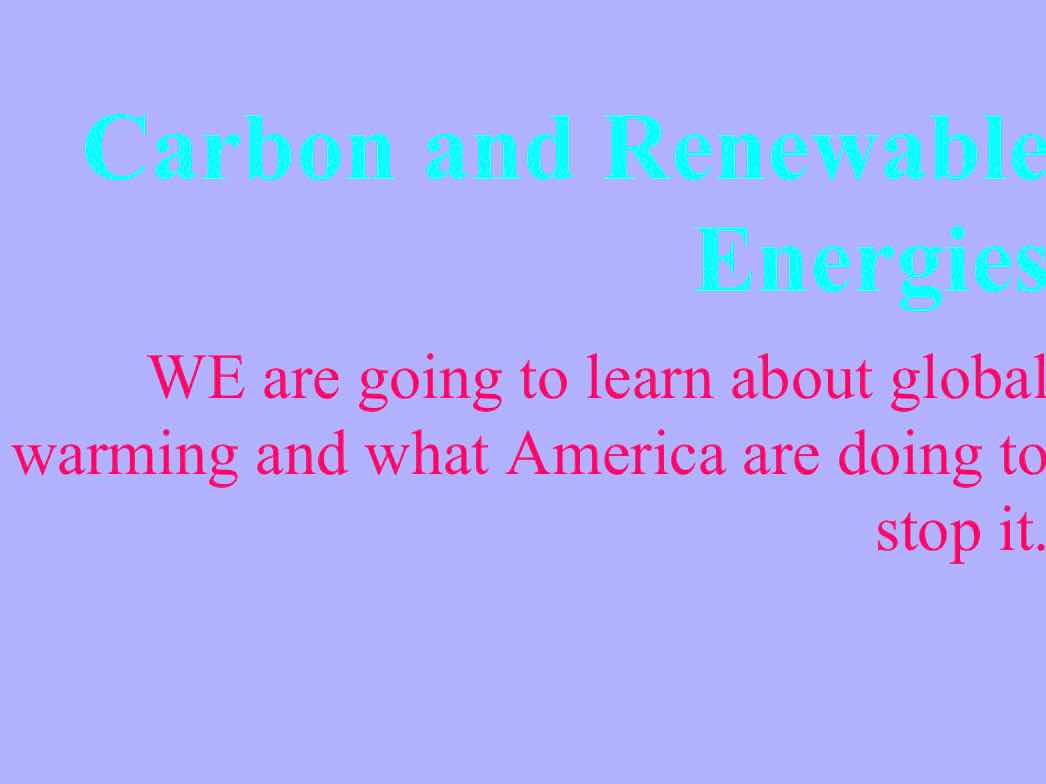 Carbon and Renewable Energies

WE are going to learn about global warming and what America are doing to stop it.